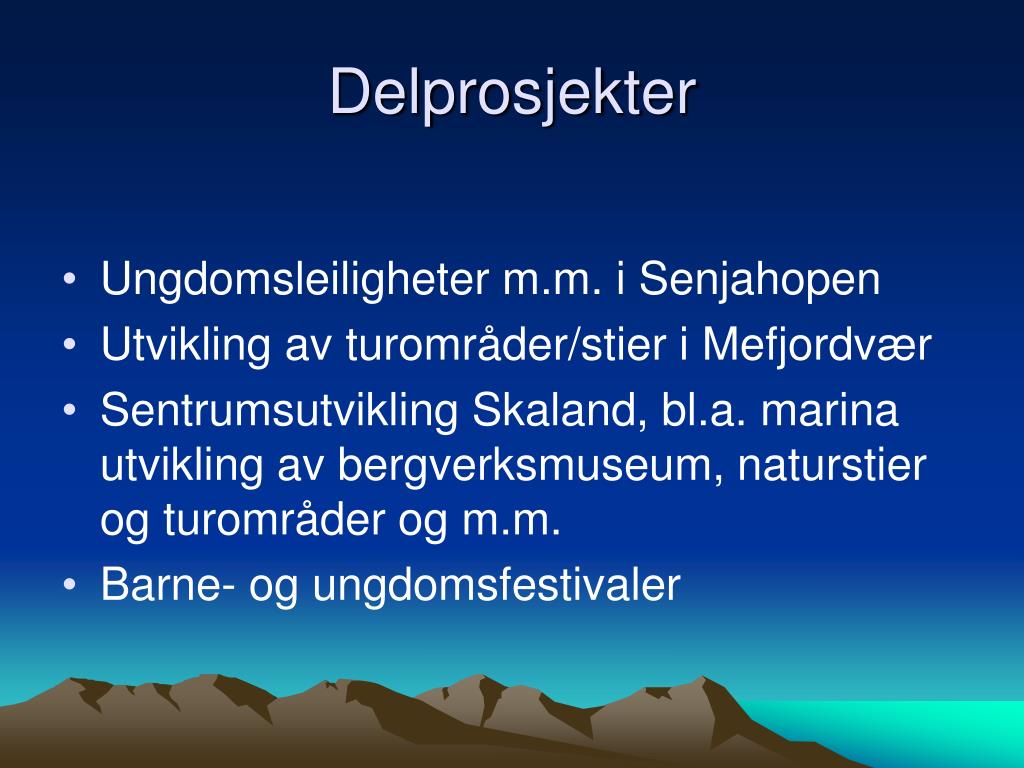 Delprosjekter

• Ungdomsleiligheter m.m. i Senjahopen
• Utvikling av turområder/stier i Mefjordvær
• Sentrumsutvikling Skaland, bl.a. marina utvikling av bergverksmuseum, naturstier og turområder og m.m.
• Barne- og ungdomsfestivaler